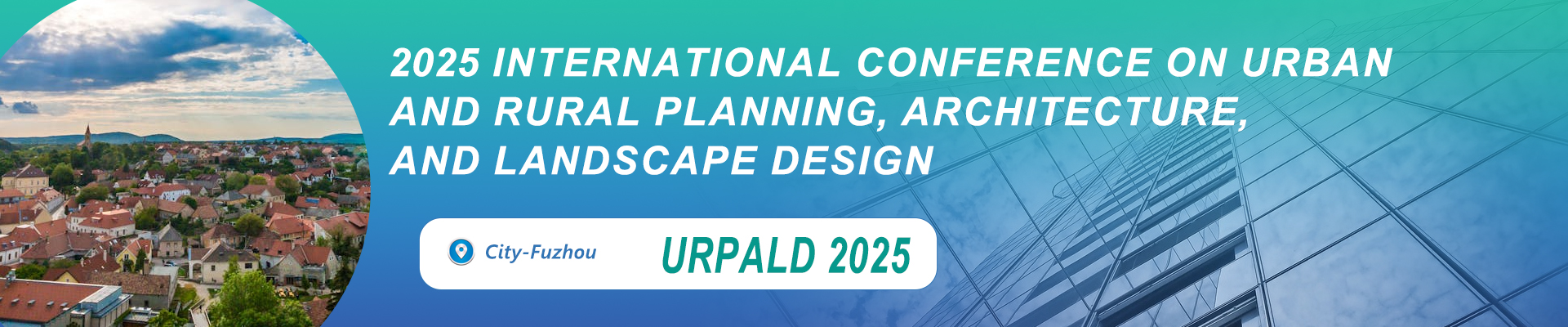 2025 INTERNATIONAL CONFERENCE ON URBAN AND RURAL PLANNING, ARCHITECTURE, AND LANDSCAPE DESIGN

City-Fuzhou

URPALD 2025